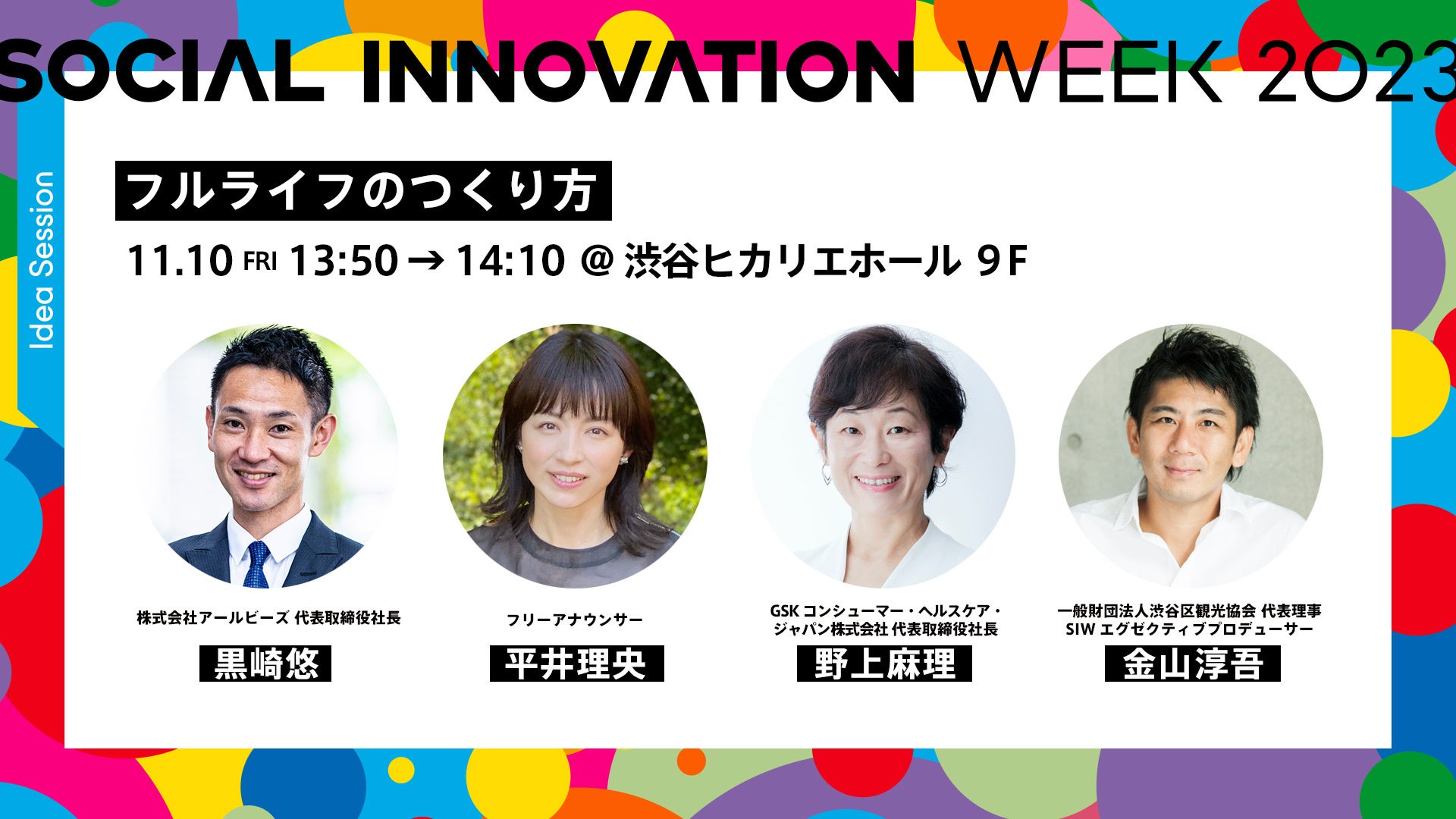 SOCIAL INNOVATION WEEK 2023

Idea Session

フルライフのつくり方

11.10 FRI 13:50 → 14:10 @ 渋谷ヒカリエホール 9F

株式会社アールビーズ 代表取締役社長
黒崎悠

フリーアナウンサー
平井理央

GSK コンシューマー・ヘルスケア・ジャパン株式会社 代表取締役社長
野上麻理

一般財団法人渋谷区観光協会 代表理事
SIW エグゼクティブプロデューサー
金山淳吾